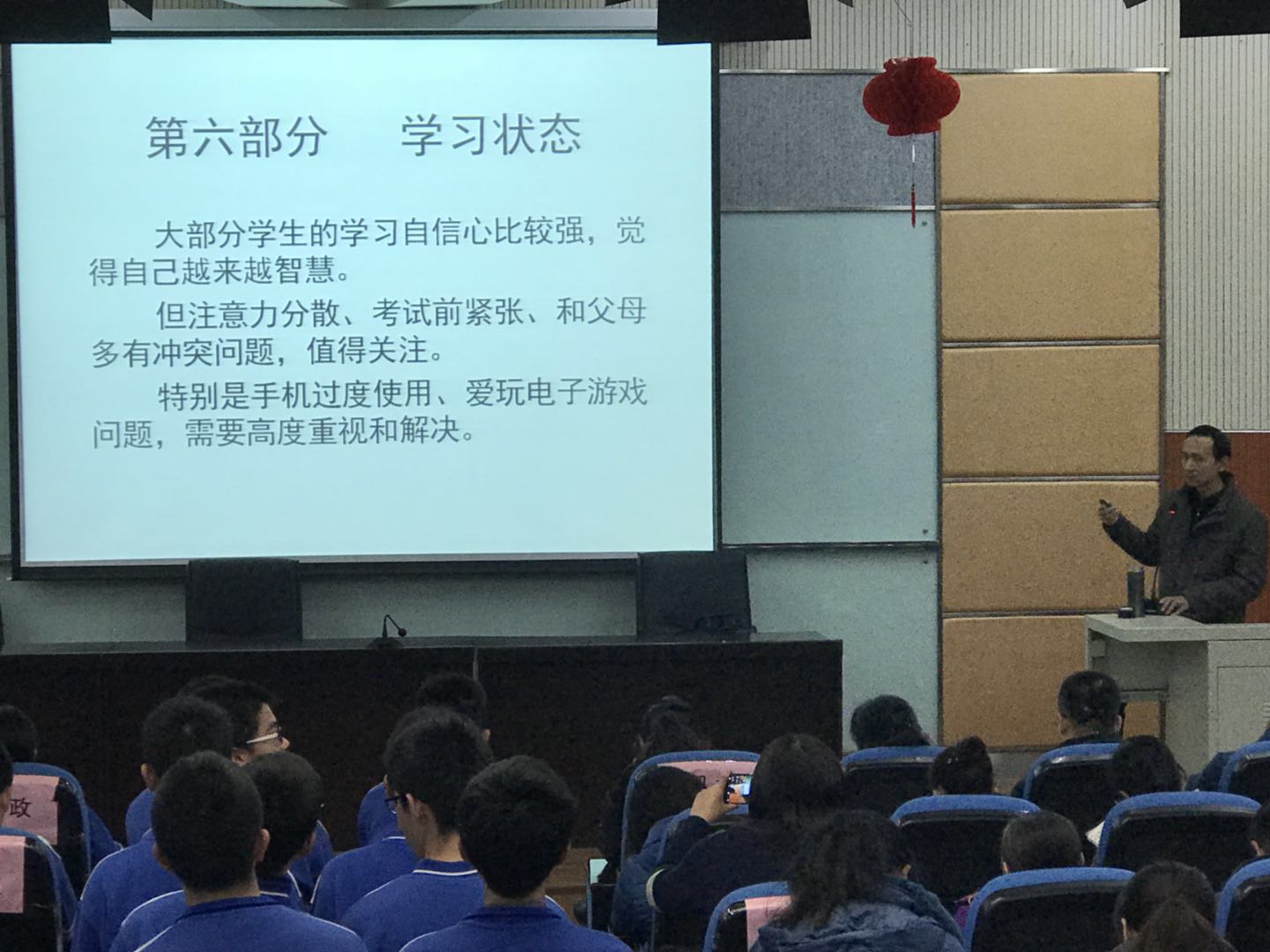 第六部分　学习状态

大部分学生的学习自信心比较强，觉得自己越来越智慧。

但注意力分散、考试前紧张、和父母多有冲突问题，值得关注。

特别是手机过度使用、爱玩电子游戏问题，需要高度重视和解决。

政